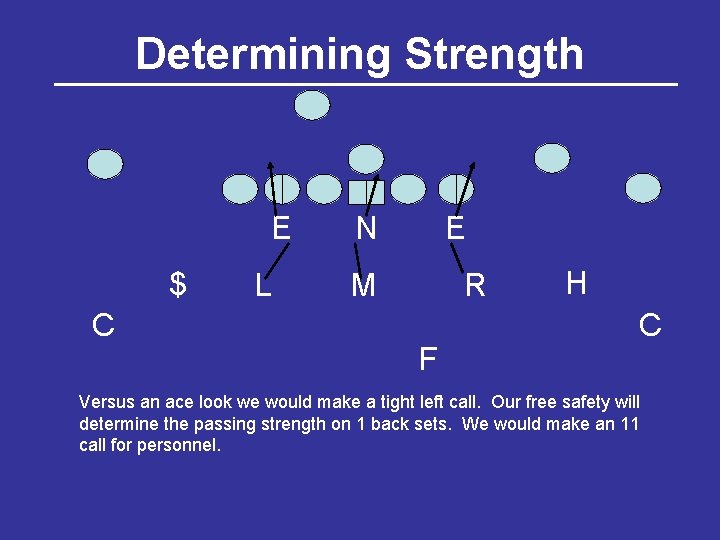 Determining Strength

E N E

$ L M R H

C C

F

Versus an ace look we would make a tight left call. Our free safety will determine the passing strength on 1 back sets. We would make an 11 call for personnel.